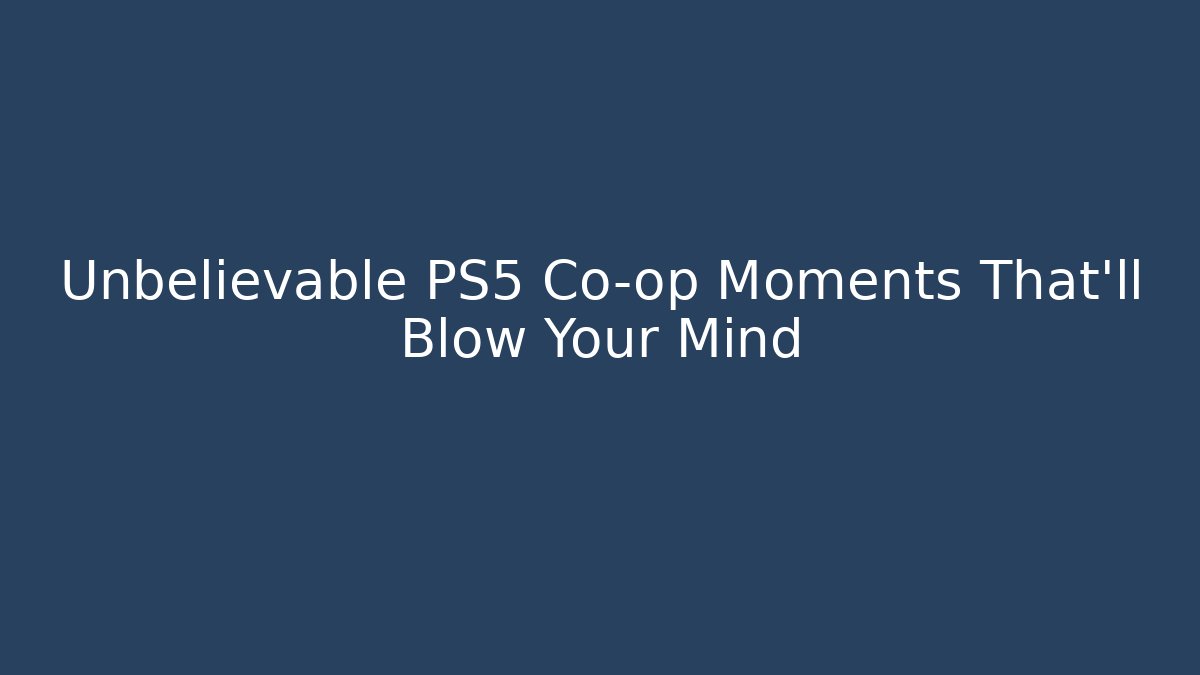 Unbelievable PS5 Co-op Moments That'll Blow Your Mind